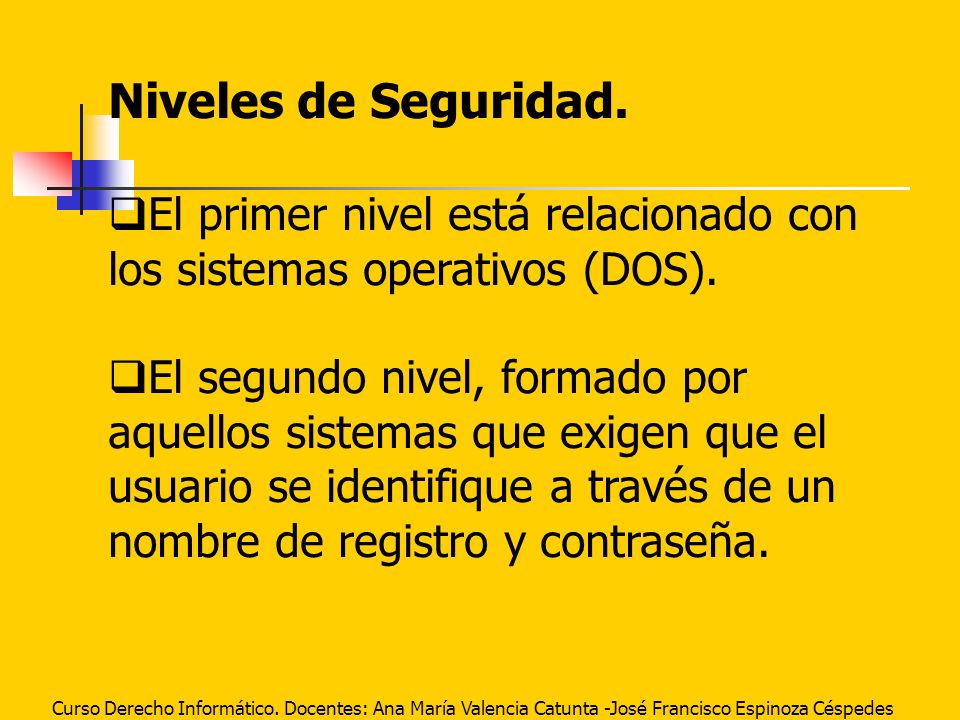 Niveles de Seguridad.

❑El primer nivel está relacionado con los sistemas operativos (DOS).

❑El segundo nivel, formado por aquellos sistemas que exigen que el usuario se identifique a través de un nombre de registro y contraseña.

Curso Derecho Informático. Docentes: Ana María Valencia Catunta -José Francisco Espinoza Céspedes